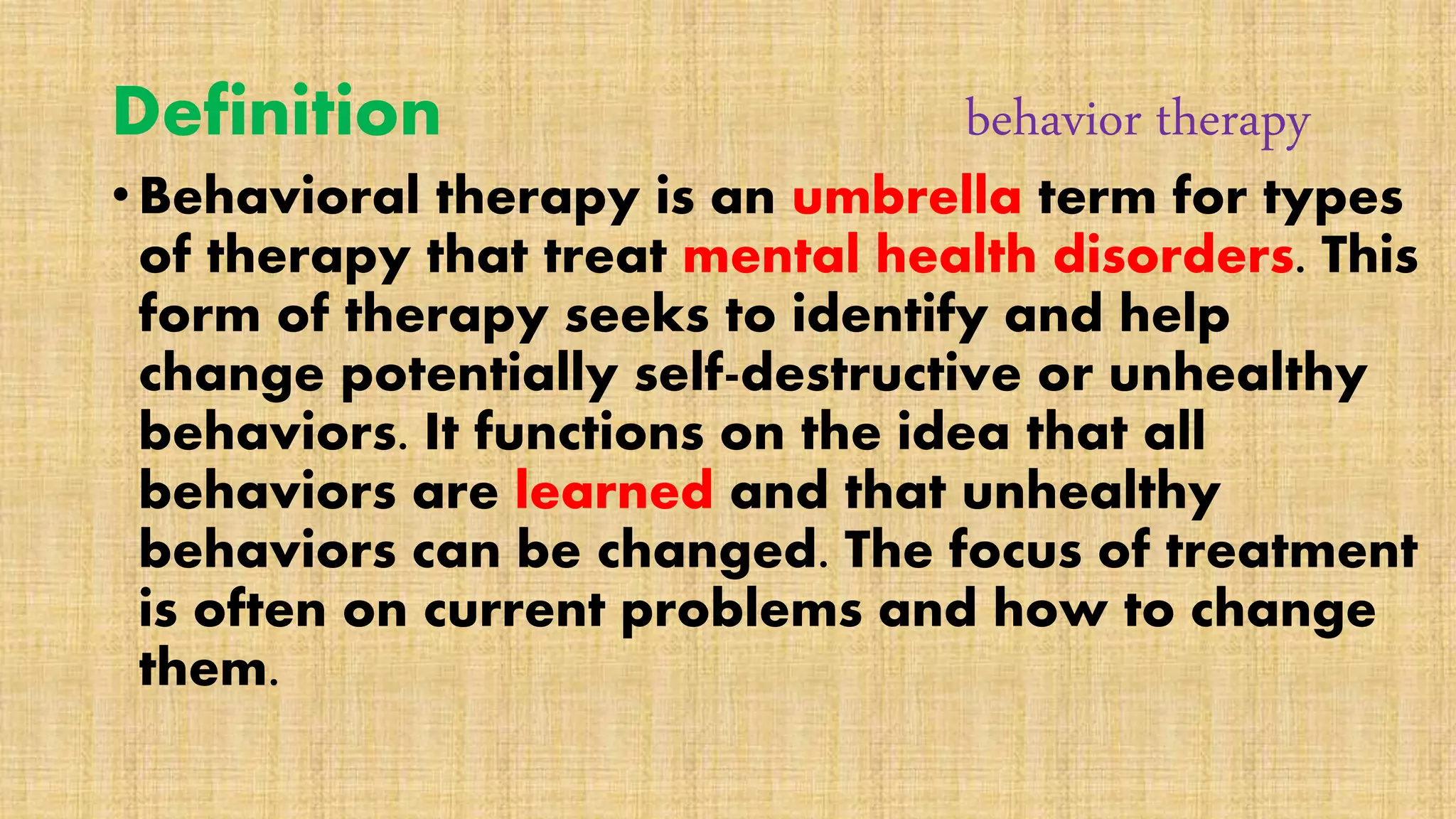 Definition

behavior therapy

• Behavioral therapy is an umbrella term for types of therapy that treat mental health disorders. This form of therapy seeks to identify and help change potentially self-destructive or unhealthy behaviors. It functions on the idea that all behaviors are learned and that unhealthy behaviors can be changed. The focus of treatment is often on current problems and how to change them.